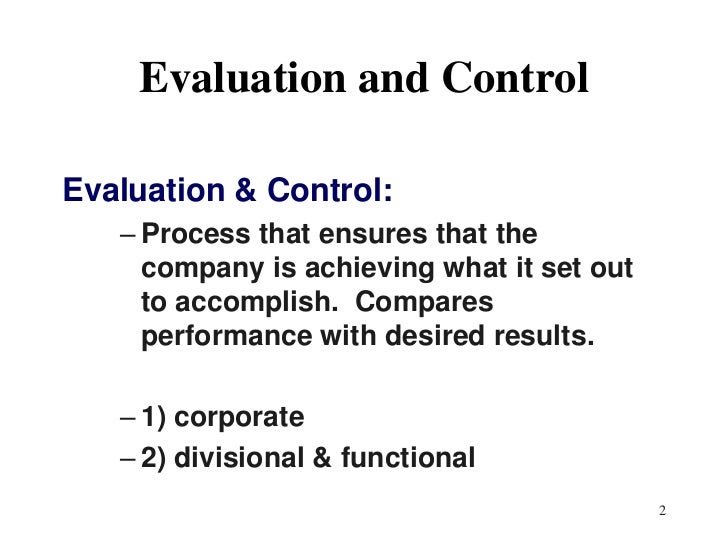 Evaluation and Control

Evaluation & Control:

– Process that ensures that the company is achieving what it set out to accomplish. Compares performance with desired results.

– 1) corporate

– 2) divisional & functional

2